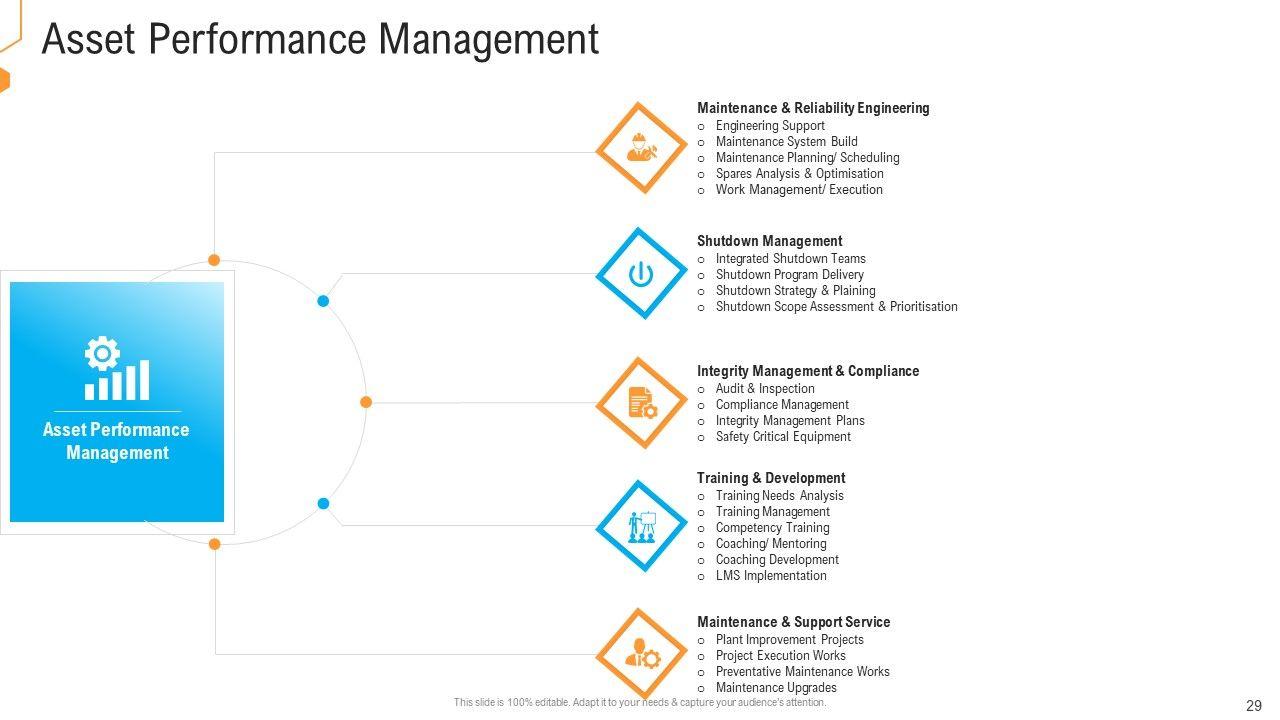 Asset Performance Management

Asset Performance Management

Maintenance & Reliability Engineering
o Engineering Support
o Maintenance System Build
o Maintenance Planning/ Scheduling
o Spares Analysis & Optimisation
o Work Management/ Execution

Shutdown Management
o Integrated Shutdown Teams
o Shutdown Program Delivery
o Shutdown Strategy & Plaining
o Shutdown Scope Assessment & Prioritisation

Integrity Management & Compliance
o Audit & Inspection
o Compliance Management
o Integrity Management Plans
o Safety Critical Equipment

Training & Development
o Training Needs Analysis
o Training Management
o Competency Training
o Coaching/ Mentoring
o Coaching Development
o LMS Implementation

Maintenance & Support Service
o Plant Improvement Projects
o Project Execution Works
o Preventative Maintenance Works
o Maintenance Upgrades

This slide is 100% editable. Adapt it to your needs & capture your audience's attention.

29